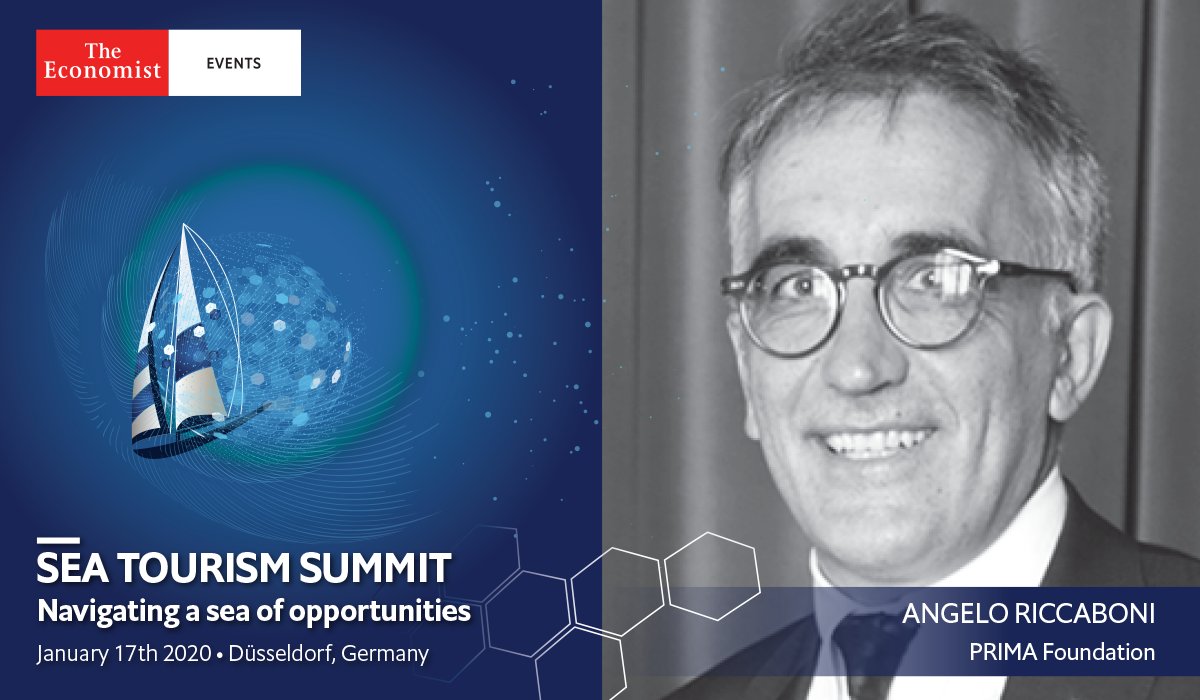 The Economist

EVENTS

SEA TOURISM SUMMIT

Navigating a sea of opportunities

January 17th 2020 • Düsseldorf, Germany

ANGELO RICCABONI

PRIMA Foundation